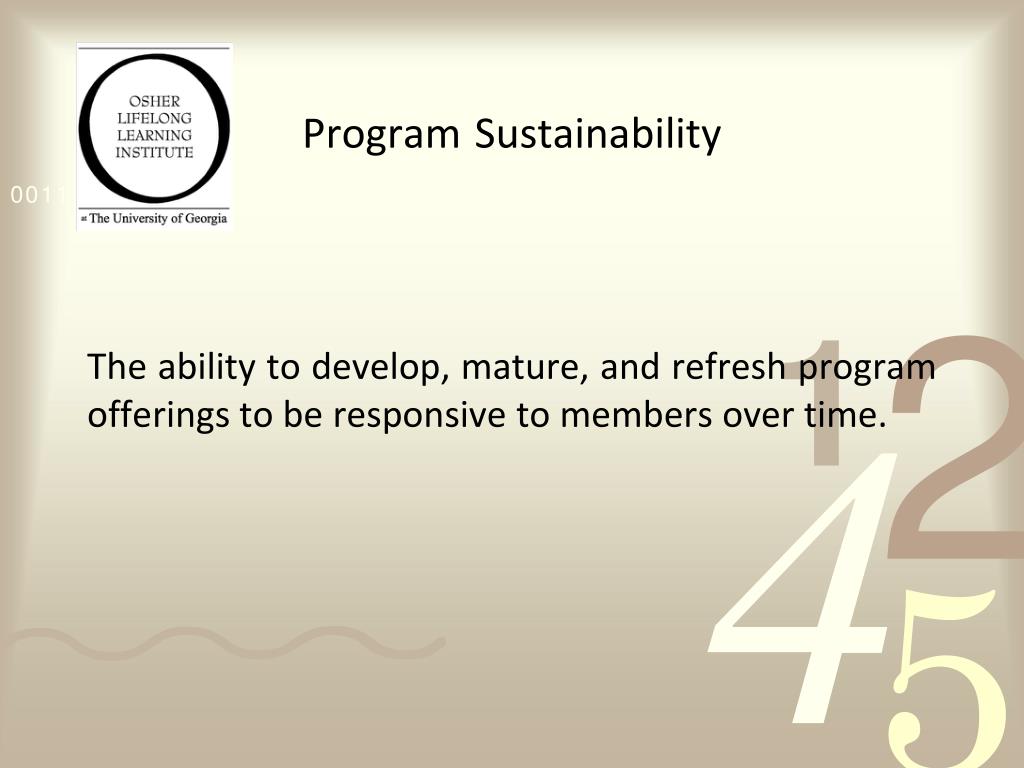 OSHER LIFELONG LEARNING INSTITUTE
at The University of Georgia

0011

Program Sustainability

The ability to develop, mature, and refresh program offerings to be responsive to members over time.

1 2 4 5